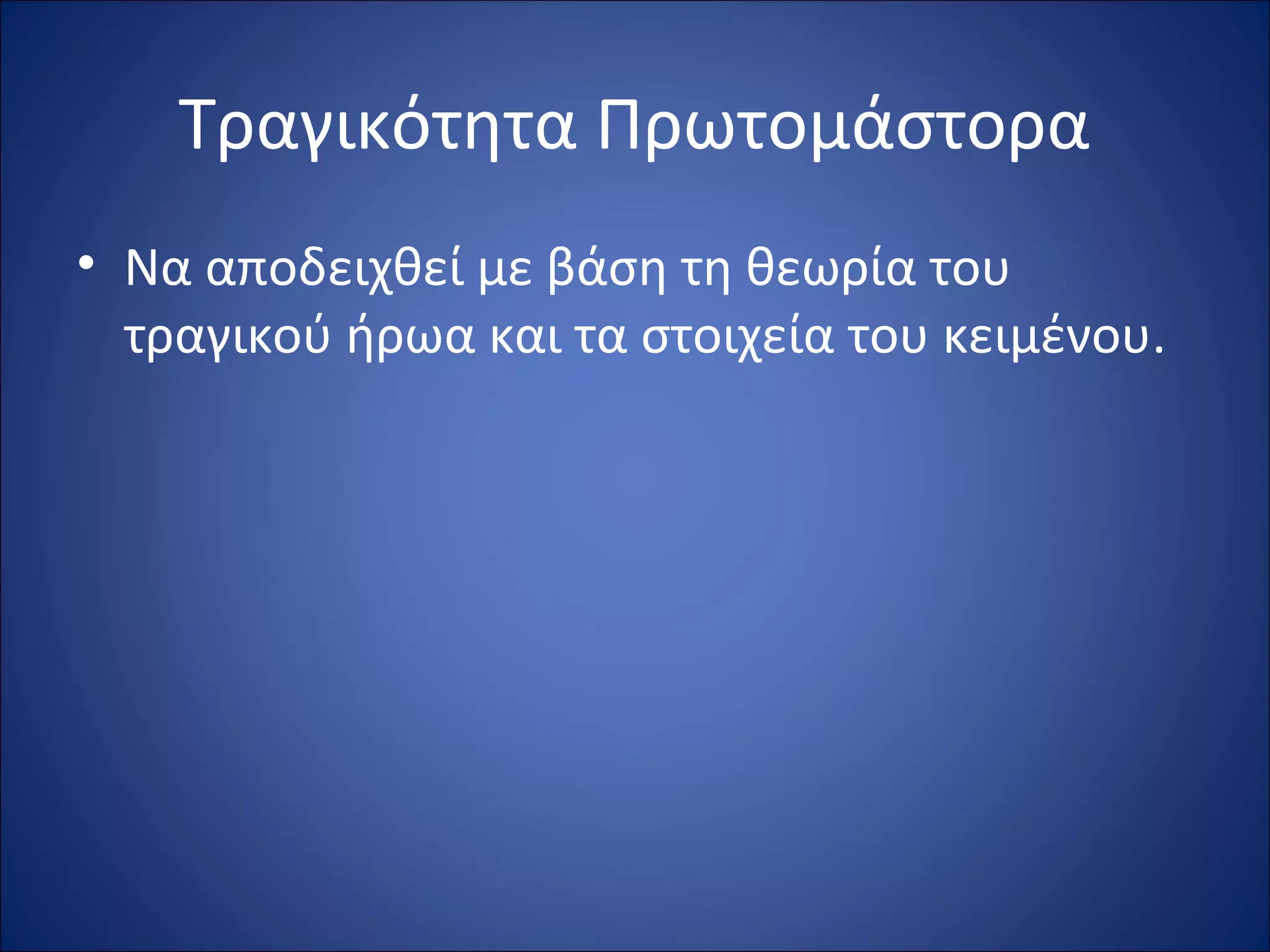 Τραγικότητα Πρωτομάστορα

• Να αποδειχθεί με βάση τη θεωρία του τραγικού ήρωα και τα στοιχεία του κειμένου.